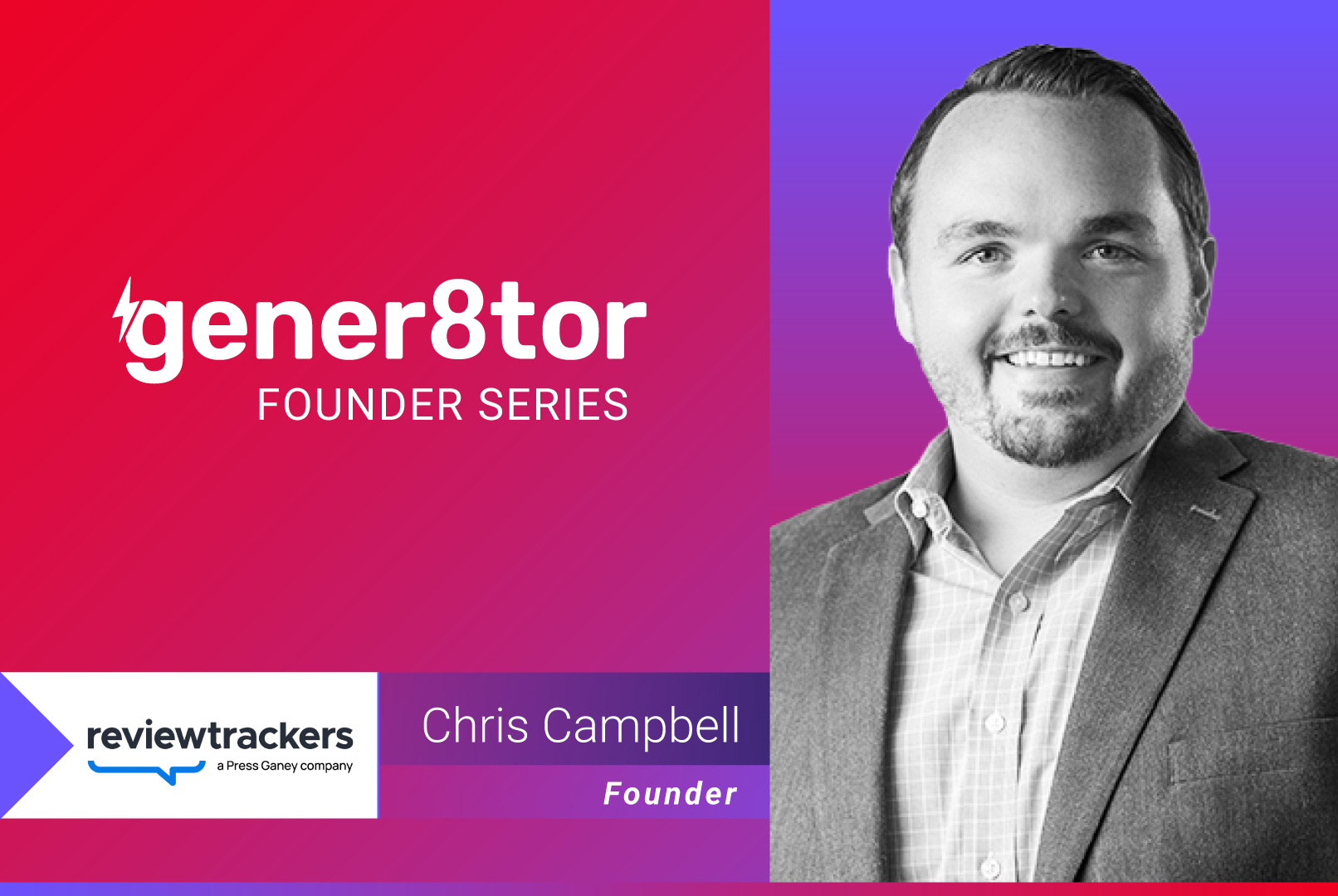 gener8tor
FOUNDER SERIES

reviewtrackers
a Press Ganey company

Chris Campbell
Founder